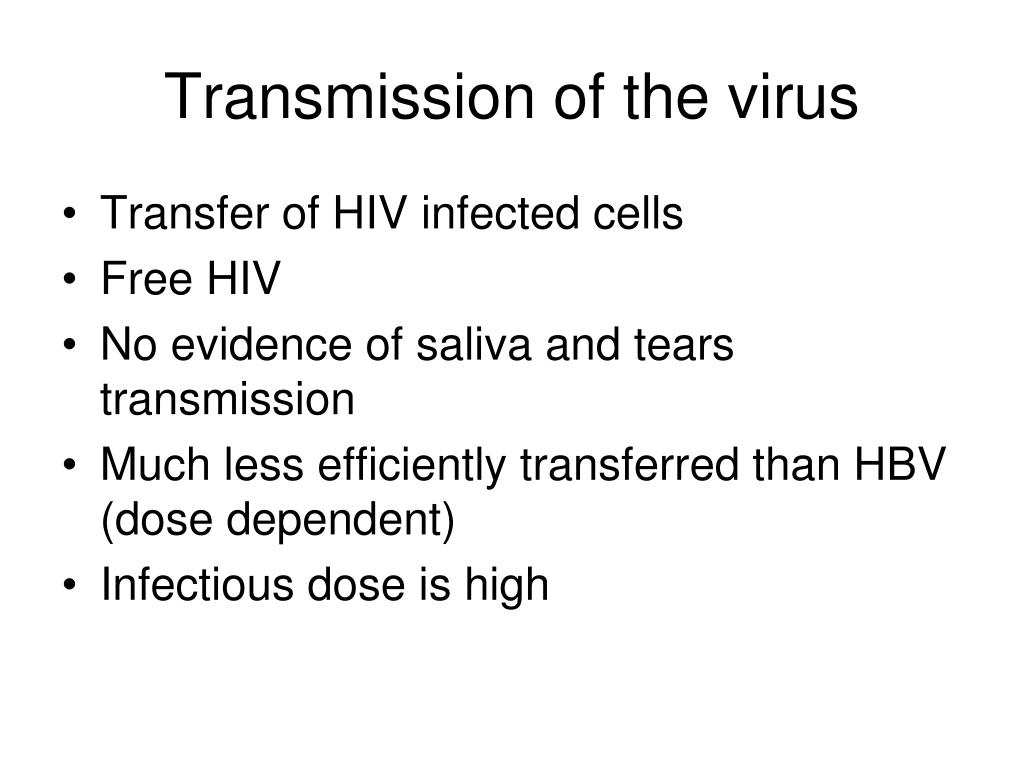 Transmission of the virus

• Transfer of HIV infected cells
• Free HIV
• No evidence of saliva and tears transmission
• Much less efficiently transferred than HBV (dose dependent)
• Infectious dose is high